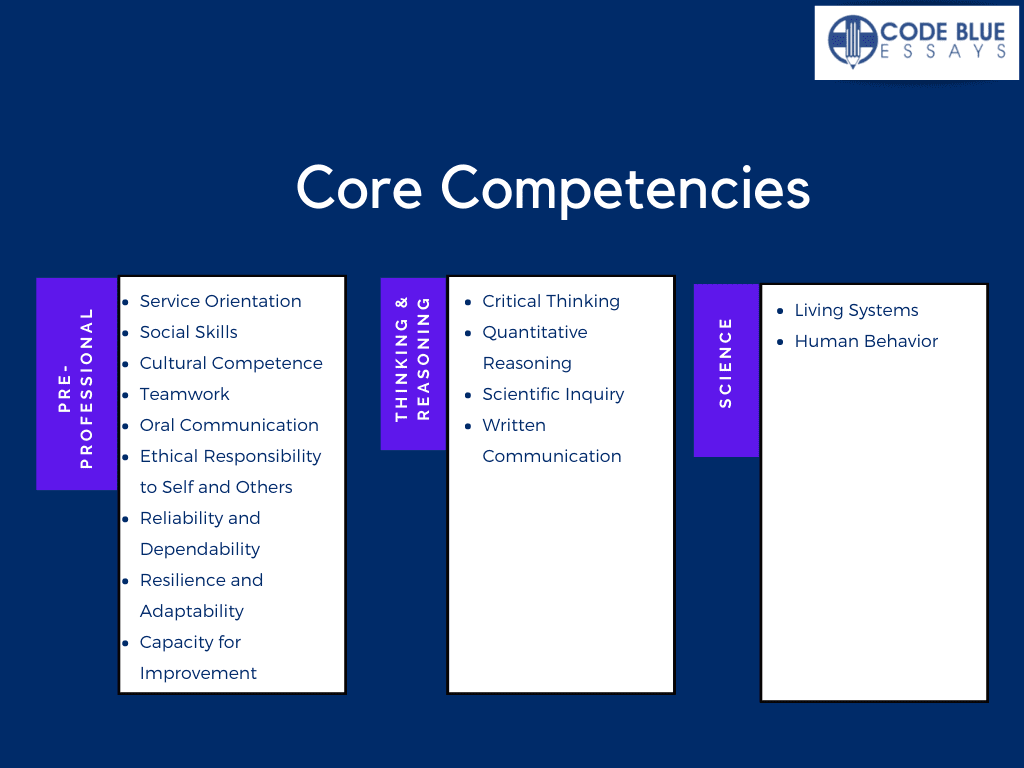 CODE BLUE ESSAYS

Core Competencies

PRE-PROFESSIONAL

- Service Orientation
- Social Skills
- Cultural Competence
- Teamwork
- Oral Communication
- Ethical Responsibility to Self and Others
- Reliability and Dependability
- Resilience and Adaptability
- Capacity for Improvement

THINKING & REASONING

- Critical Thinking
- Quantitative Reasoning
- Scientific Inquiry
- Written Communication

SCIENCE

- Living Systems
- Human Behavior